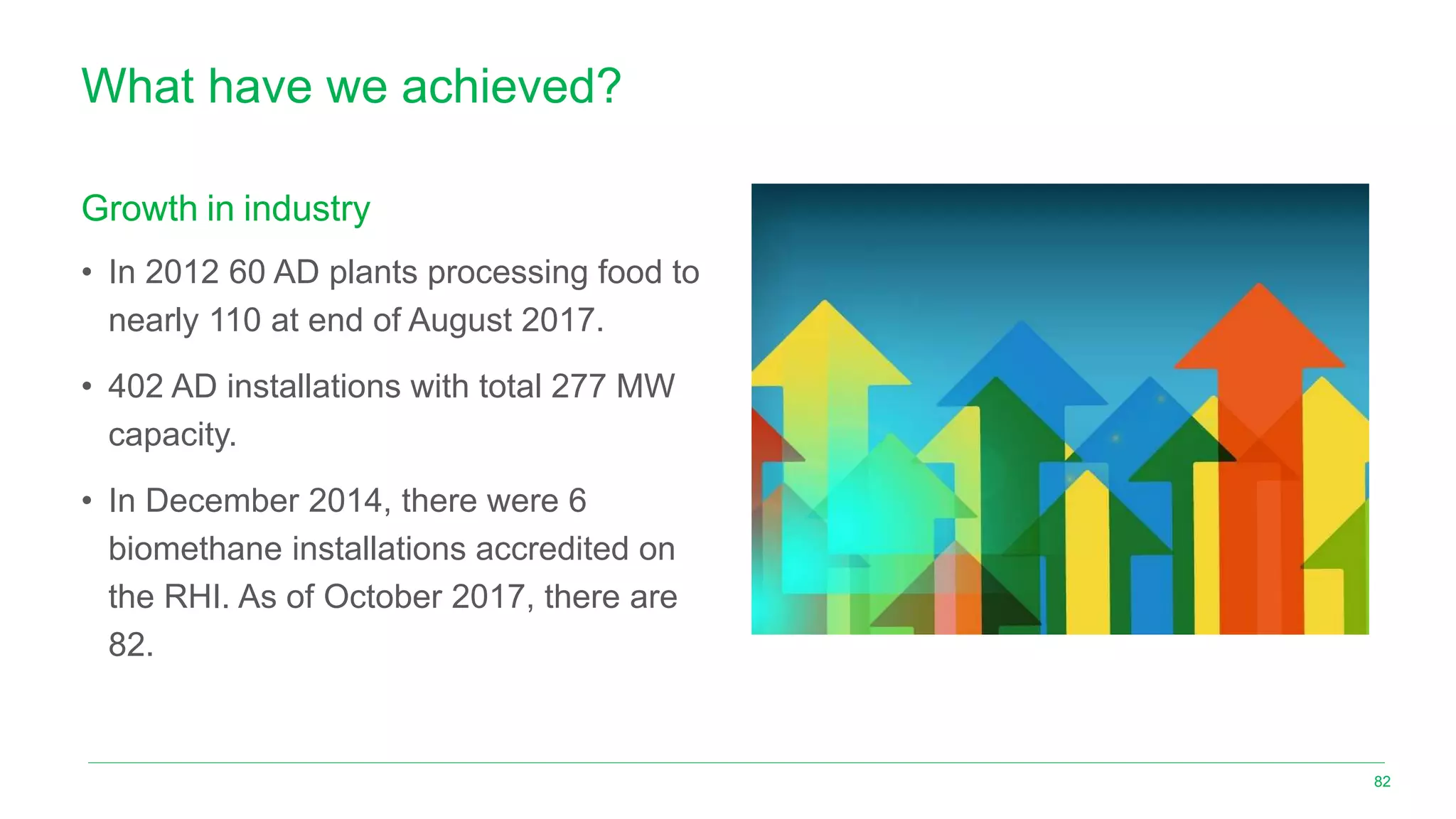 What have we achieved?

Growth in industry

• In 2012 60 AD plants processing food to nearly 110 at end of August 2017.

• 402 AD installations with total 277 MW capacity.

• In December 2014, there were 6 biomethane installations accredited on the RHI. As of October 2017, there are 82.

82